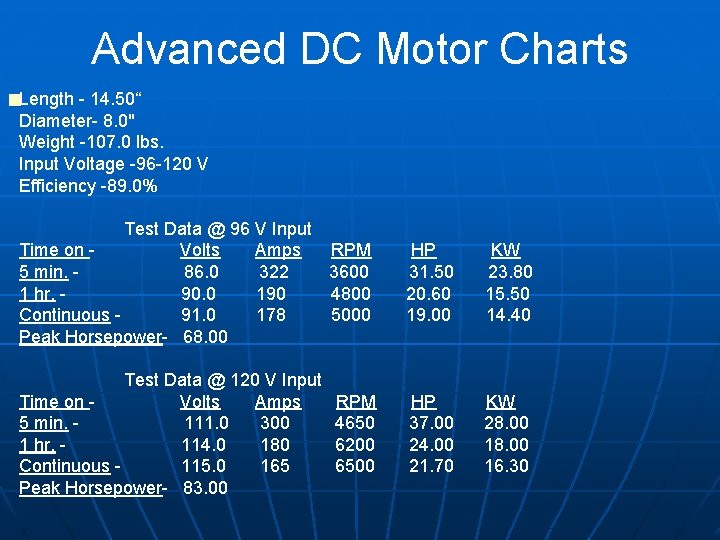 Advanced DC Motor Charts

Length - 14.50“
Diameter- 8.0"
Weight -107.0 lbs.
Input Voltage -96-120 V
Efficiency -89.0%

Test Data @ 96 V Input

| Time on - | Volts | Amps | RPM | HP | KW |
|---|---|---|---|---|---|
| 5 min. - | 86.0 | 322 | 3600 | 31.50 | 23.80 |
| 1 hr. - | 90.0 | 190 | 4800 | 20.60 | 15.50 |
| Continuous - | 91.0 | 178 | 5000 | 19.00 | 14.40 |
| Peak Horsepower- | 68.00 | | | | |

Test Data @ 120 V Input

| Time on - | Volts | Amps | RPM | HP | KW |
|---|---|---|---|---|---|
| 5 min. - | 111.0 | 300 | 4650 | 37.00 | 28.00 |
| 1 hr. - | 114.0 | 180 | 6200 | 24.00 | 18.00 |
| Continuous - | 115.0 | 165 | 6500 | 21.70 | 16.30 |
| Peak Horsepower- | 83.00 | | | | |